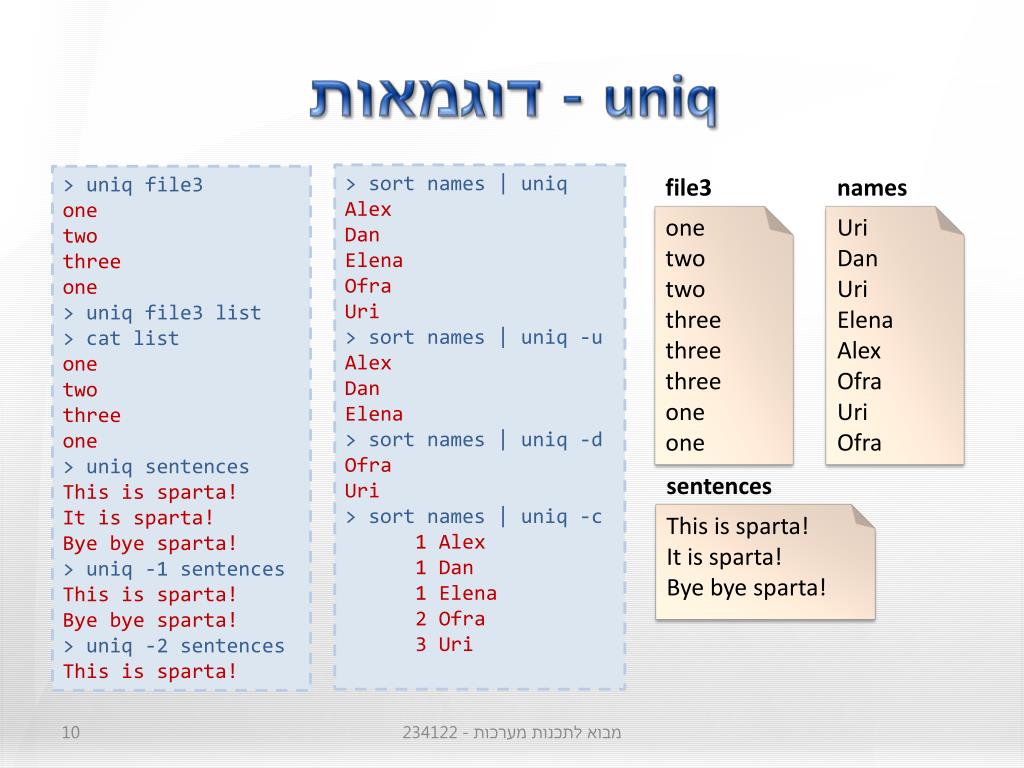 דוגמאות - uniq

> uniq file3
one
two
three
one
> uniq file3 list
> cat list
one
two
three
one
> uniq sentences
This is sparta!
It is sparta!
Bye bye sparta!
> uniq -1 sentences
This is sparta!
Bye bye sparta!
> uniq -2 sentences
This is sparta!

> sort names | uniq
Alex
Dan
Elena
Ofra
Uri
> sort names | uniq -u
Alex
Dan
Elena
> sort names | uniq -d
Ofra
Uri
> sort names | uniq -c
1 Alex
1 Dan
1 Elena
2 Ofra
3 Uri

file3
one
two
two
three
three
three
one
one

names
Uri
Dan
Uri
Elena
Alex
Ofra
Uri
Ofra

sentences
This is sparta!
It is sparta!
Bye bye sparta!

10
מבוא לתכנות מערכות - 234122